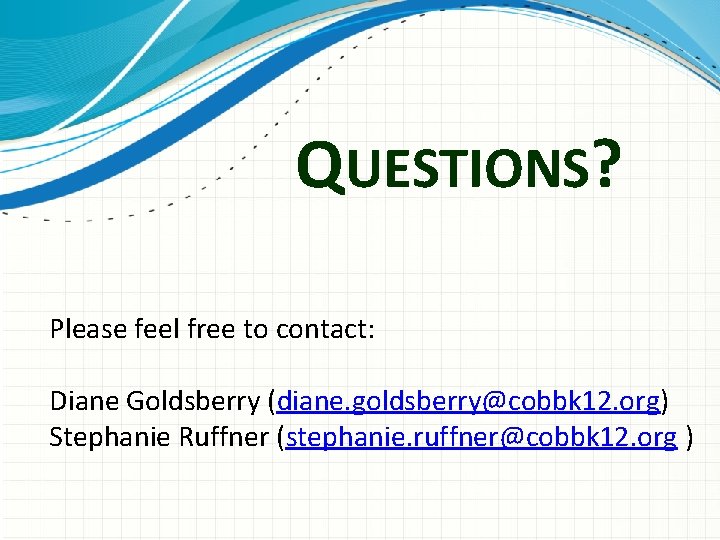 QUESTIONS?

Please feel free to contact:

Diane Goldsberry (diane.goldsberry@cobbk12.org)
Stephanie Ruffner (stephanie.ruffner@cobbk12.org )